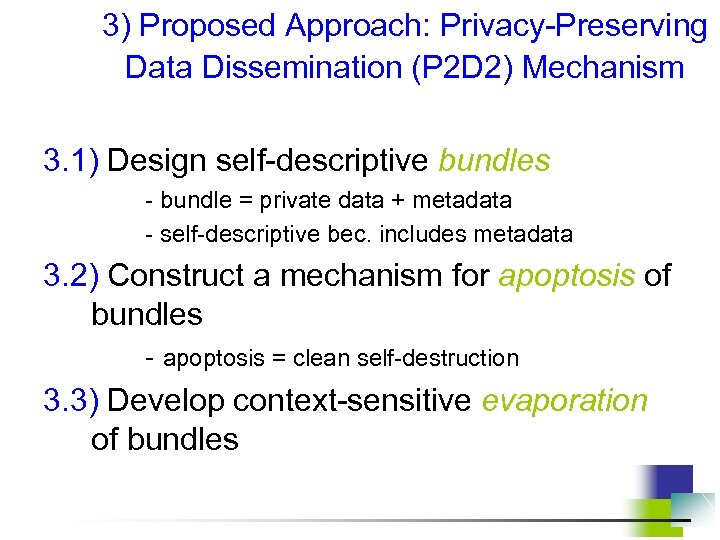 3) Proposed Approach: Privacy-Preserving Data Dissemination (P2D2) Mechanism

3.1) Design self-descriptive bundles

- bundle = private data + metadata

- self-descriptive bec. includes metadata

3.2) Construct a mechanism for apoptosis of bundles

- apoptosis = clean self-destruction

3.3) Develop context-sensitive evaporation of bundles